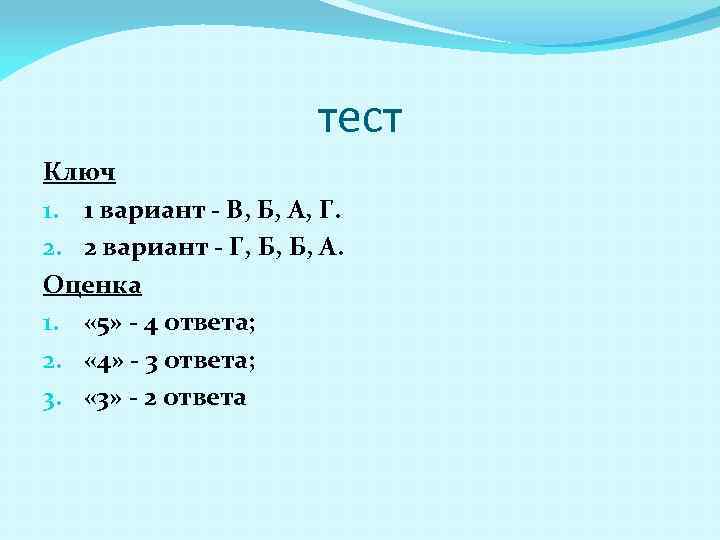 тест

Ключ

1. 1 вариант - В, Б, А, Г.
2. 2 вариант - Г, Б, Б, А.

Оценка

1. «5» - 4 ответа;
2. «4» - 3 ответа;
3. «3» - 2 ответа